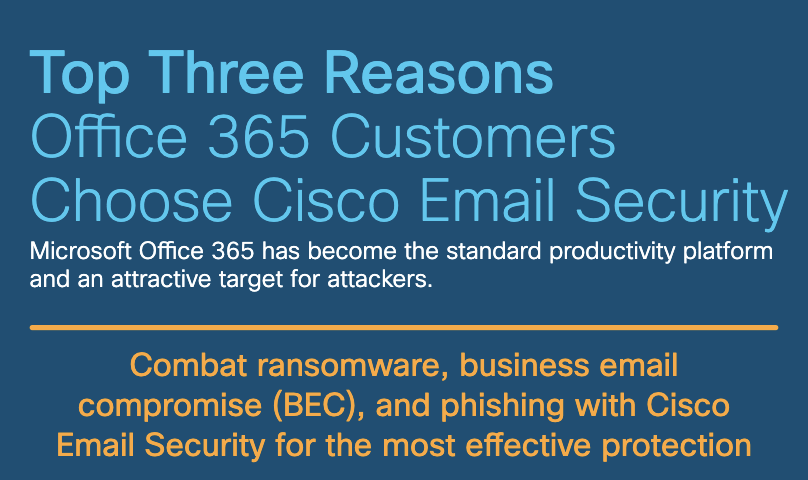 Top Three Reasons
Office 365 Customers
Choose Cisco Email Security

Microsoft Office 365 has become the standard productivity platform and an attractive target for attackers.

Combat ransomware, business email compromise (BEC), and phishing with Cisco Email Security for the most effective protection